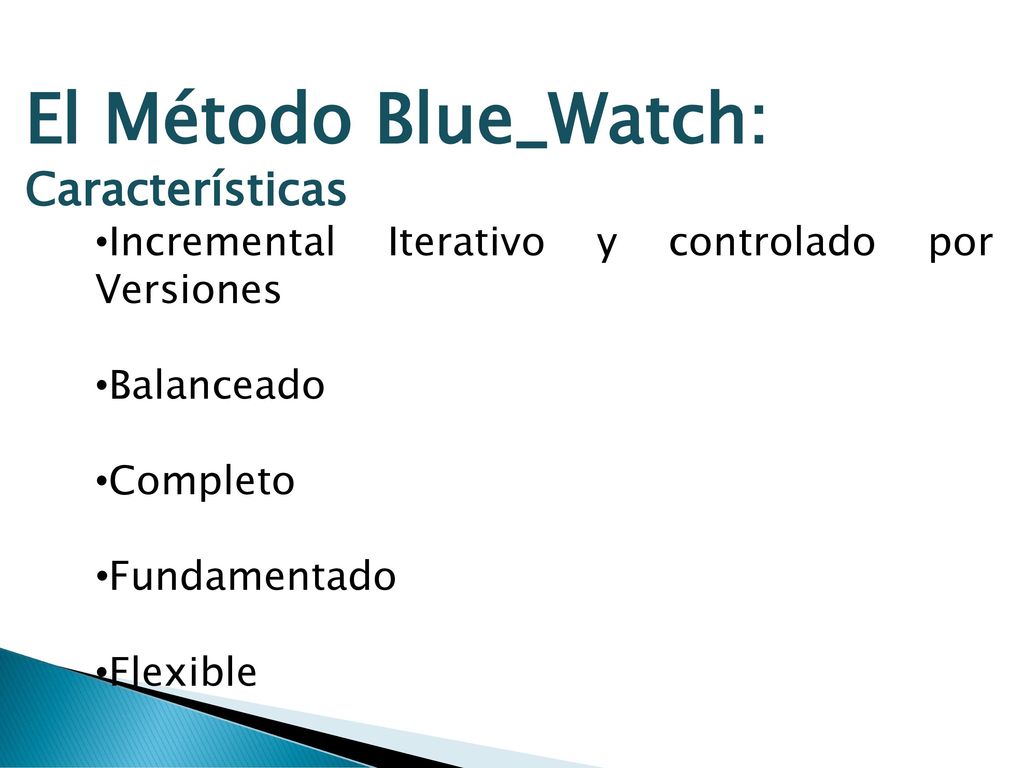 El Método Blue_Watch:
Características

•Incremental Iterativo y controlado por Versiones

•Balanceado

•Completo

•Fundamentado

•Flexible